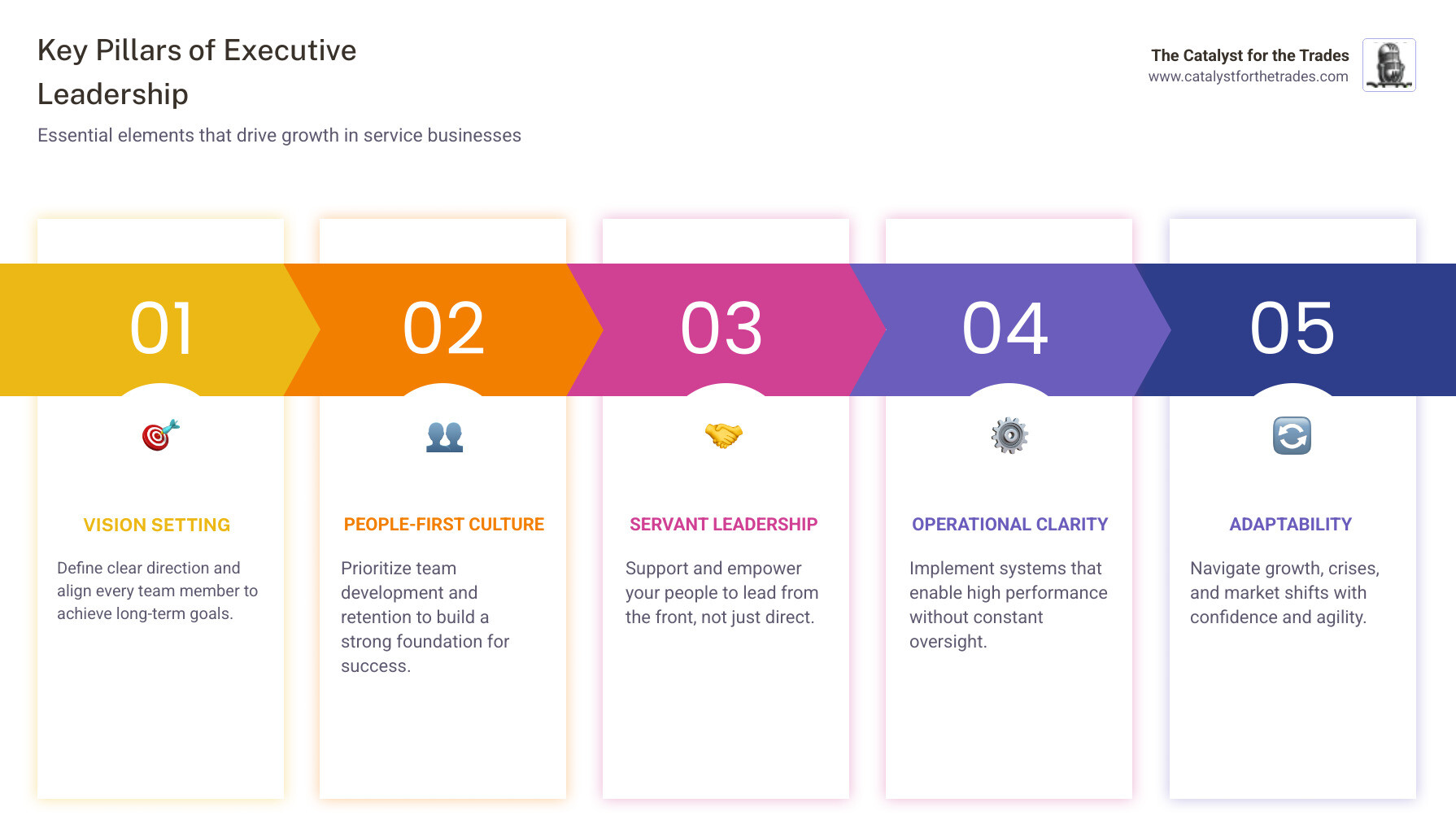 Key Pillars of Executive Leadership

Essential elements that drive growth in service businesses

The Catalyst for the Trades
www.catalystforthetrades.com

01

VISION SETTING

Define clear direction and align every team member to achieve long-term goals.

02

PEOPLE-FIRST CULTURE

Prioritize team development and retention to build a strong foundation for success.

03

SERVANT LEADERSHIP

Support and empower your people to lead from the front, not just direct.

04

OPERATIONAL CLARITY

Implement systems that enable high performance without constant oversight.

05

ADAPTABILITY

Navigate growth, crises, and market shifts with confidence and agility.